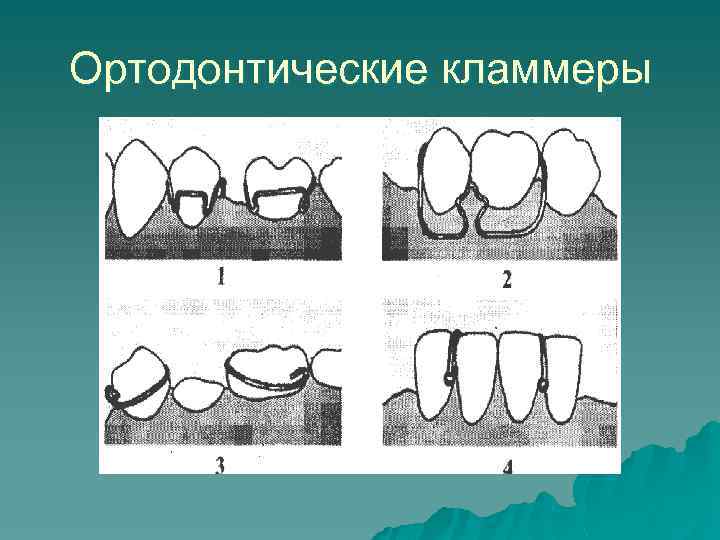 Ортодонтические кламмеры

1

2

3

4